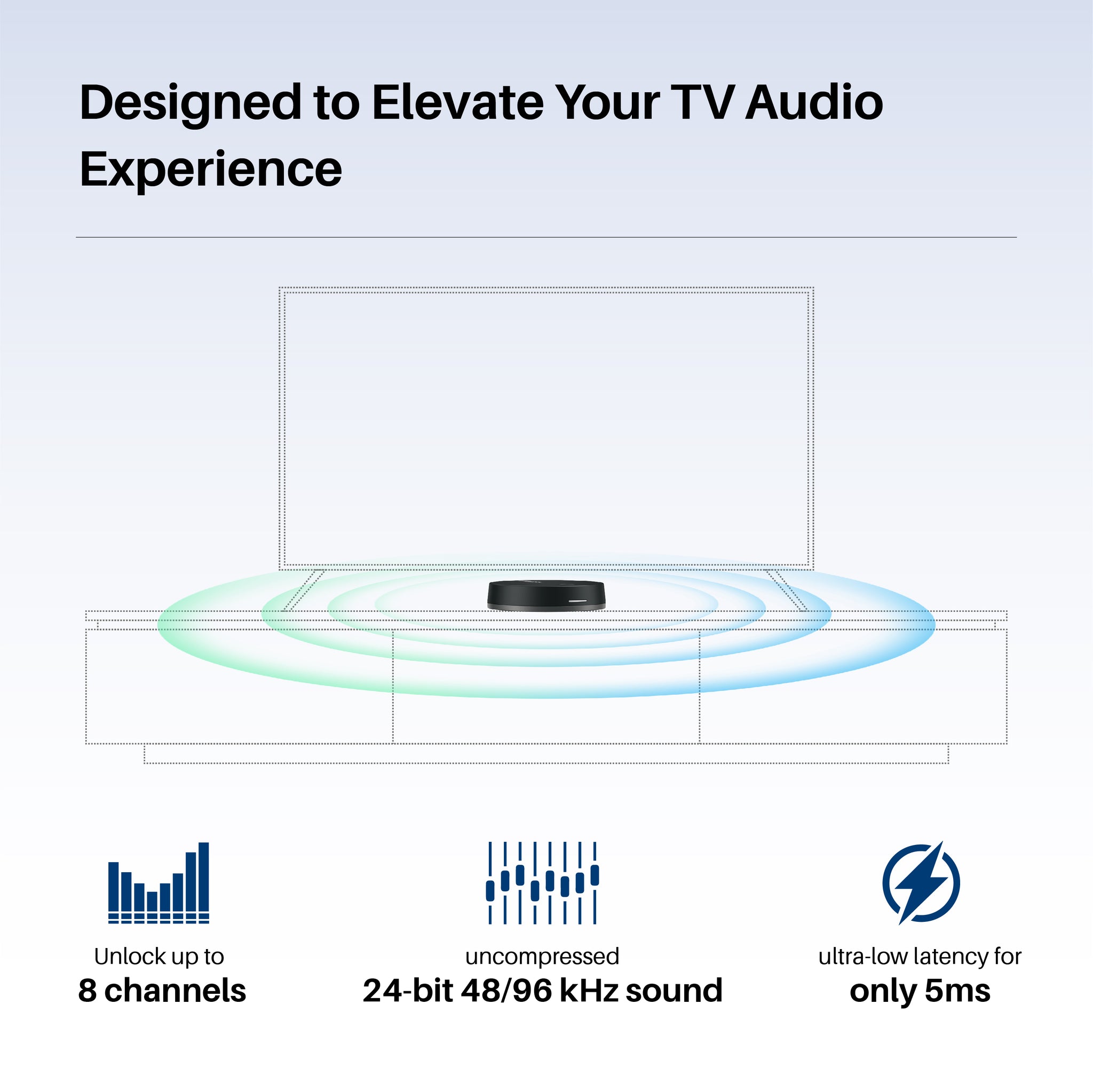 Designed to Elevate Your TV Audio Experience

Unlock up to
8 channels

uncompressed
24-bit 48/96 kHz sound

ultra-low latency for
only 5ms